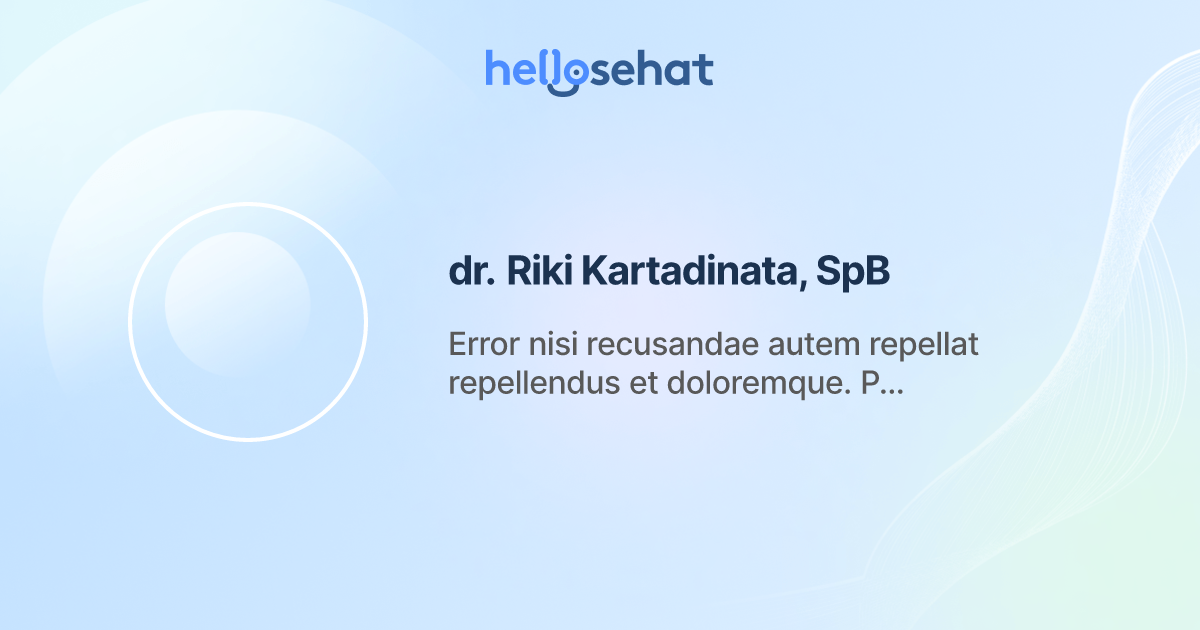 hellosehat

dr. Riki Kartadinata, SpB

Error nisi recusandae autem repellat repellendus et doloremque. P...